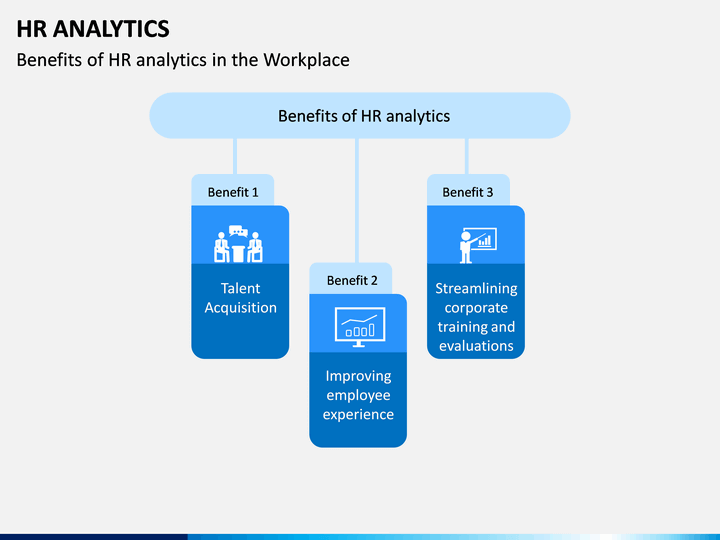 HR ANALYTICS

Benefits of HR analytics in the Workplace

Benefits of HR analytics

Benefit 1

Talent Acquisition

Benefit 2

Improving employee experience

Benefit 3

Streamlining corporate training and evaluations